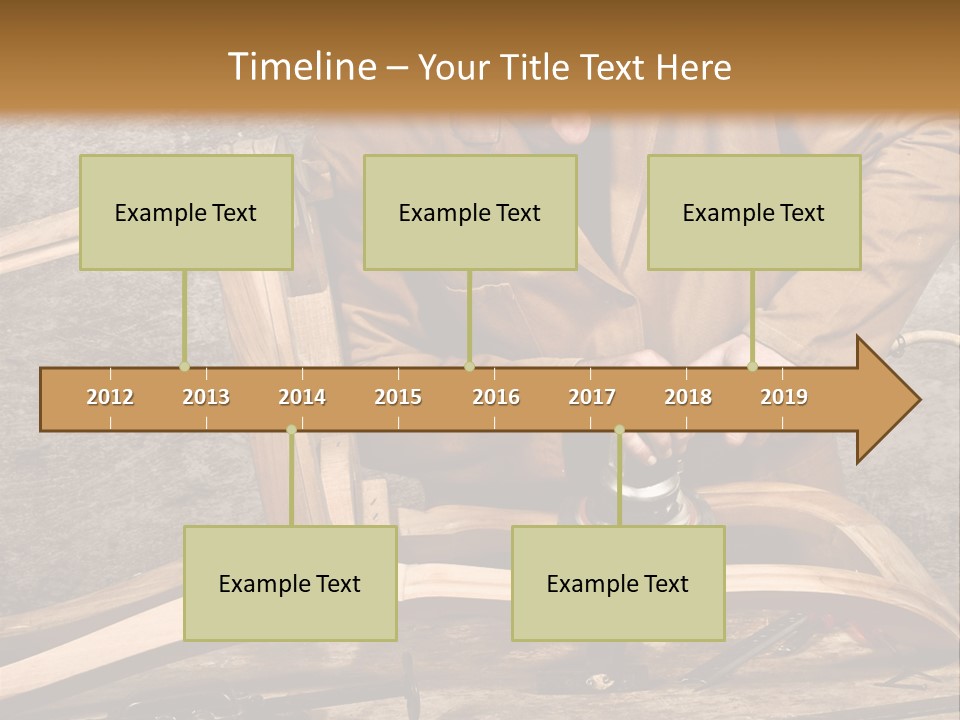 Timeline – Your Title Text Here

Example Text

Example Text

Example Text

2012 2013 2014 2015 2016 2017 2018 2019

Example Text

Example Text